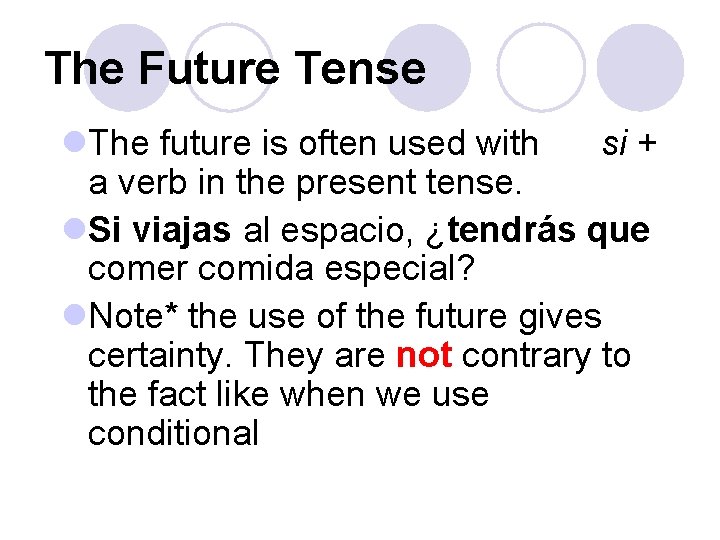 The Future Tense

The future is often used with si + a verb in the present tense.

Si viajas al espacio, ¿tendrás que comer comida especial?

Note* the use of the future gives certainty. They are not contrary to the fact like when we use conditional